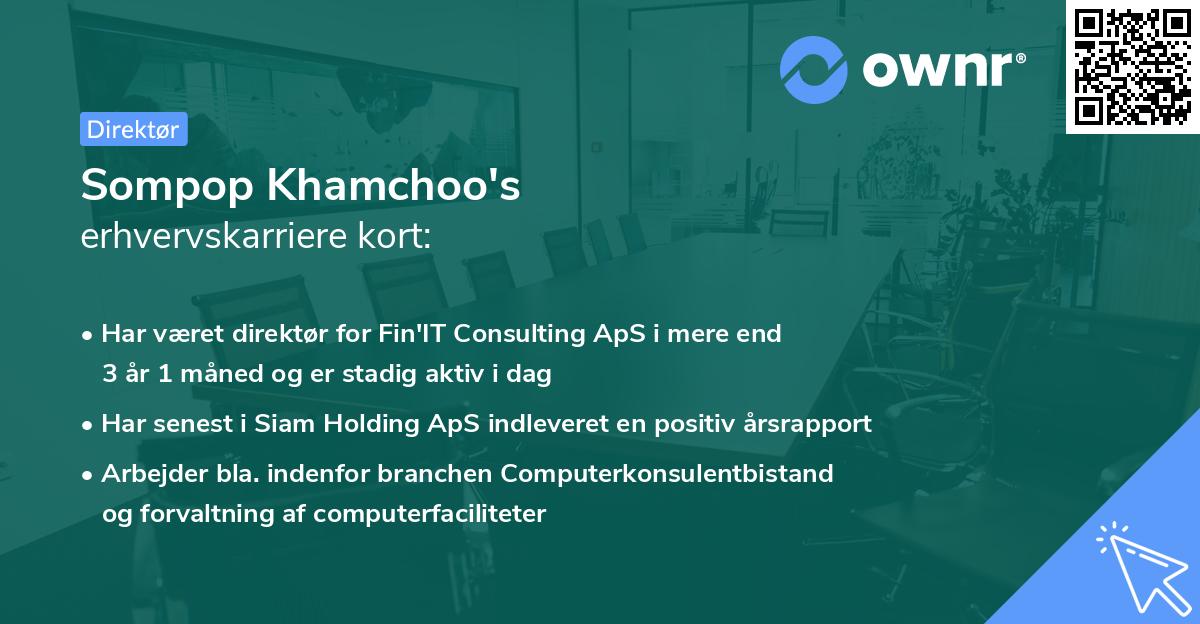 ownr®

Direktør

Sompop Khamchoo's
erhvervskarriere kort:

• Har været direktør for Fin'IT Consulting ApS i mere end 3 år 1 måned og er stadig aktiv i dag

• Har senest i Siam Holding ApS indleveret en positiv årsrapport

• Arbejder bla. indenfor branchen Computerkonsulentbistand og forvaltning af computerfaciliteter